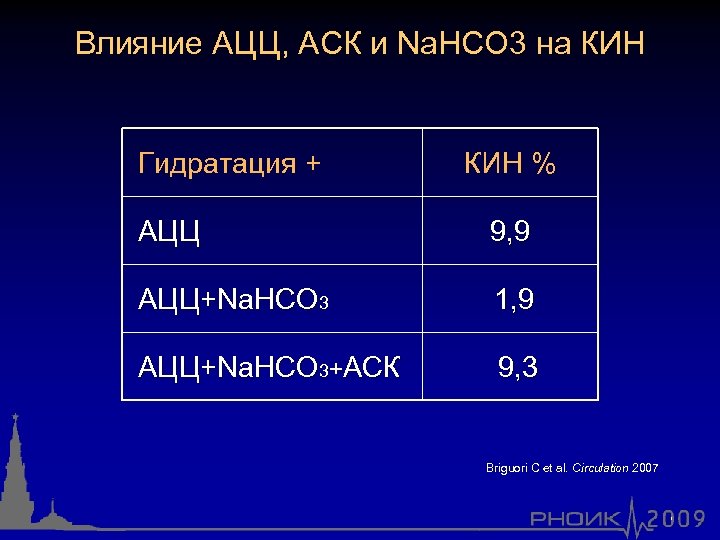 Влияние АЦЦ, АСК и NaHCO3 на КИН

| Гидратация + | КИН % |
|---|---|
| АЦЦ | 9,9 |
| АЦЦ+$NaHCO_3$ | 1,9 |
| АЦЦ+$NaHCO_3$+АСК | 9,3 |

Briguori C et al. Circulation 2007

РНОИК 2009